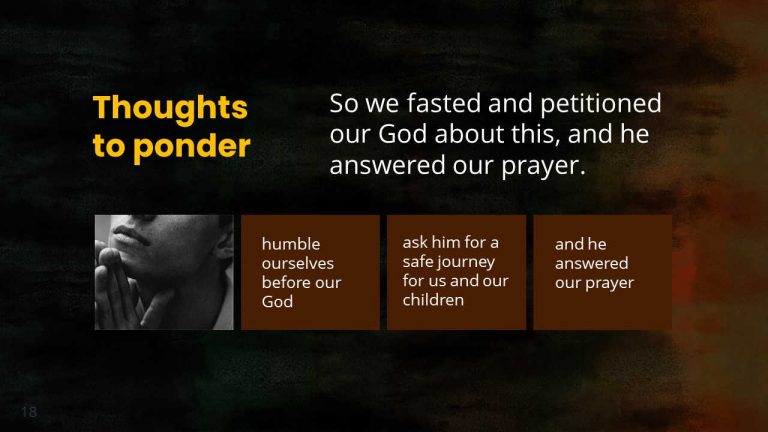 Thoughts to ponder

So we fasted and petitioned our God about this, and he answered our prayer.

humble ourselves before our God

ask him for a safe journey for us and our children

and he answered our prayer

18